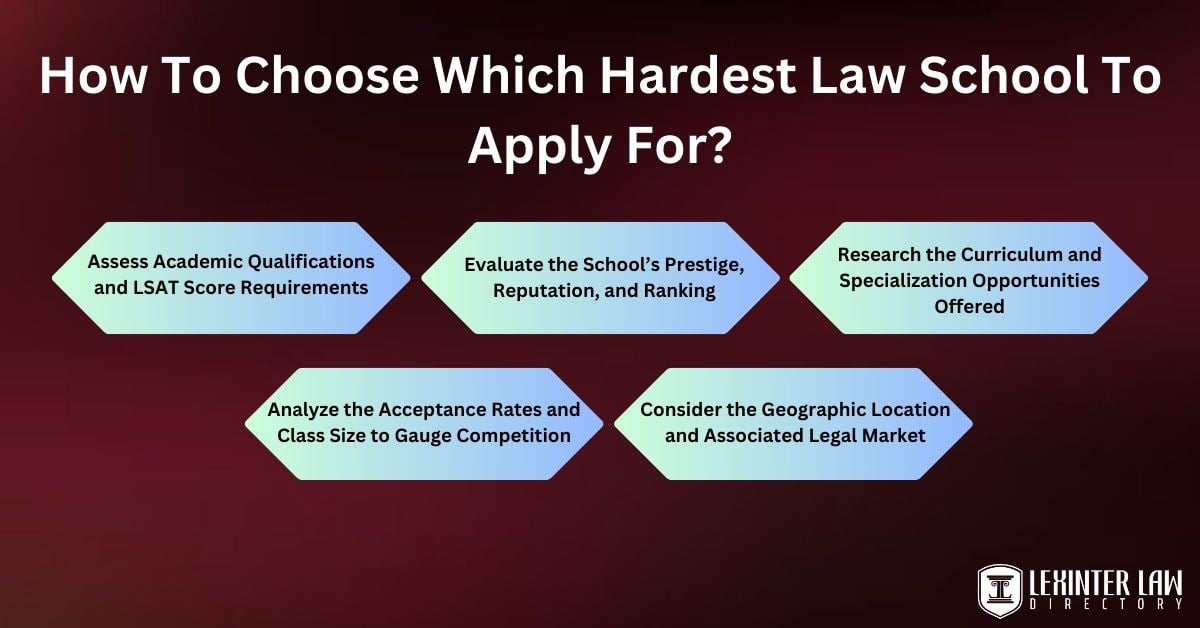 How To Choose Which Hardest Law School To Apply For?

Assess Academic Qualifications and LSAT Score Requirements

Evaluate the School's Prestige, Reputation, and Ranking

Research the Curriculum and Specialization Opportunities Offered

Analyze the Acceptance Rates and Class Size to Gauge Competition

Consider the Geographic Location and Associated Legal Market

LEXINTER LAW
DIRECTORY